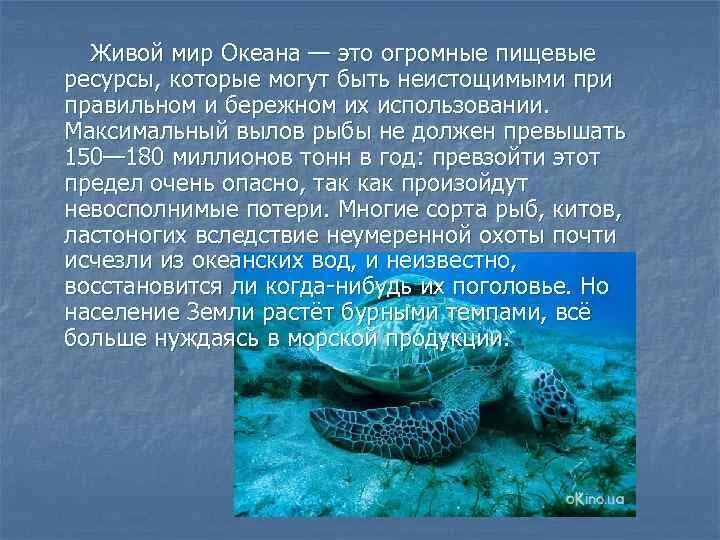 Живой мир Океана — это огромные пищевые ресурсы, которые могут быть неистощимыми при правильном и бережном их использовании. Максимальный вылов рыбы не должен превышать 150—180 миллионов тонн в год: превзойти этот предел очень опасно, так как произойдут невосполнимые потери. Многие сорта рыб, китов, ластоногих вследствие неумеренной охоты почти исчезли из океанских вод, и неизвестно, восстановится ли когда-нибудь их поголовье. Но население Земли растёт бурными темпами, всё больше нуждаясь в морской продукции.

oKino.ua